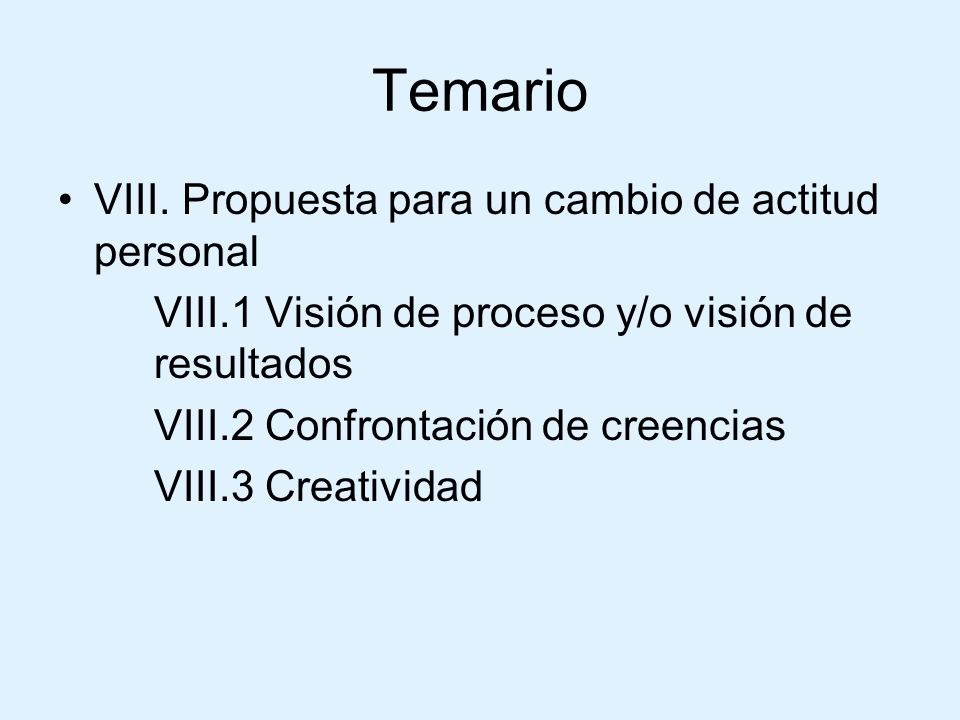 Temario

• VIII. Propuesta para un cambio de actitud personal

VIII.1 Visión de proceso y/o visión de resultados

VIII.2 Confrontación de creencias

VIII.3 Creatividad